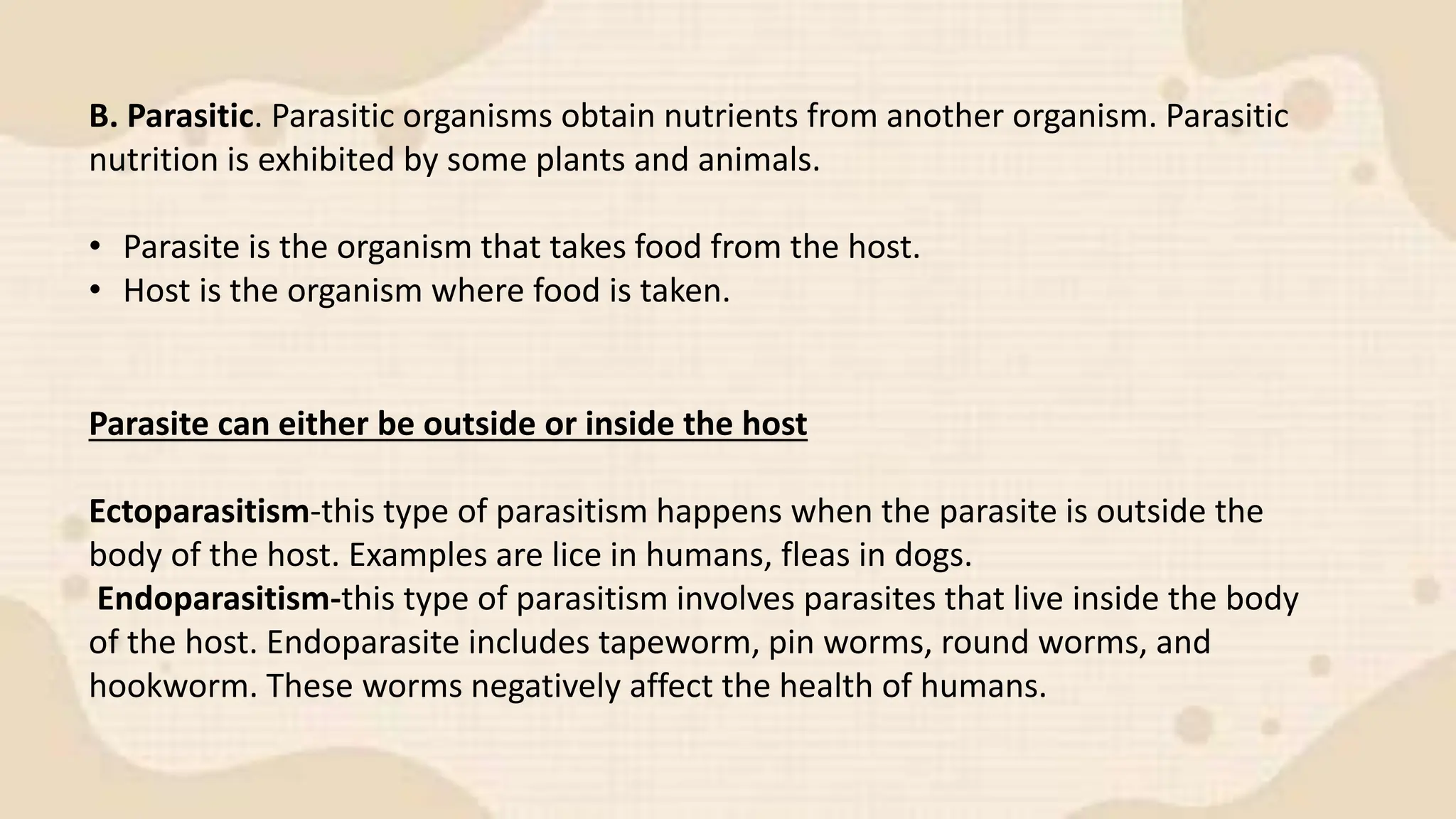 B. Parasitic. Parasitic organisms obtain nutrients from another organism. Parasitic nutrition is exhibited by some plants and animals.

• Parasite is the organism that takes food from the host.
• Host is the organism where food is taken.

Parasite can either be outside or inside the host

Ectoparasitism-this type of parasitism happens when the parasite is outside the body of the host. Examples are lice in humans, fleas in dogs.
Endoparasitism-this type of parasitism involves parasites that live inside the body of the host. Endoparasite includes tapeworm, pin worms, round worms, and hookworm. These worms negatively affect the health of humans.